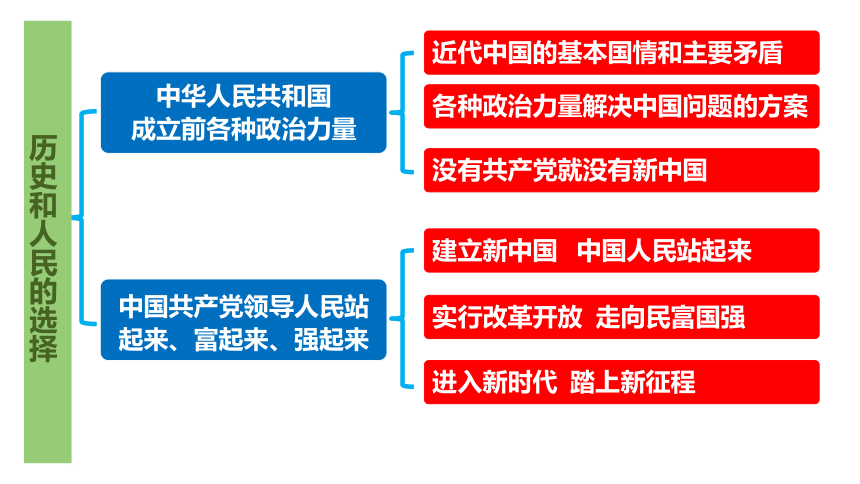 历史和人民的选择

中华人民共和国成立前各种政治力量

近代中国的基本国情和主要矛盾

各种政治力量解决中国问题的方案

没有共产党就没有新中国

中国共产党领导人民站起来、富起来、强起来

建立新中国 中国人民站起来

实行改革开放 走向民富国强

进入新时代 踏上新征程